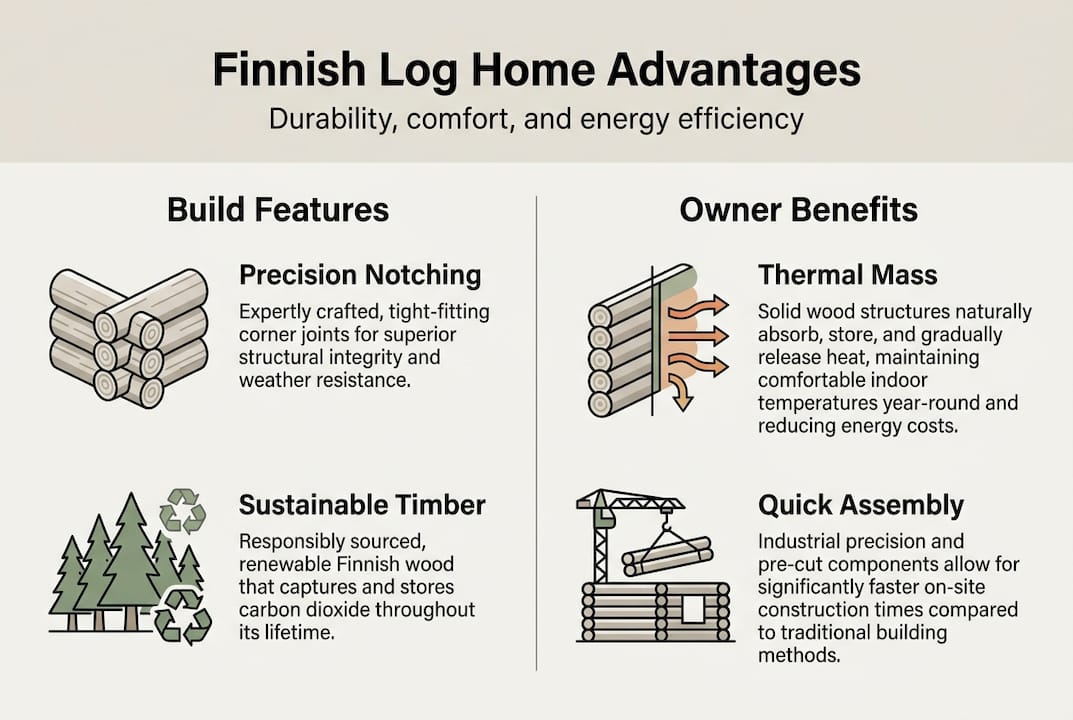 Finnish Log Home Advantages

Durability, comfort, and energy efficiency

Build Features

Precision Notching

Expertly crafted, tight-fitting corner joints for superior structural integrity and weather resistance.

Sustainable Timber

Responsibly sourced, renewable Finnish wood that captures and stores carbon dioxide throughout its lifetime.

Owner Benefits

Thermal Mass

Solid wood structures naturally absorb, store, and gradually release heat, maintaining comfortable indoor temperatures year-round and reducing energy costs.

Quick Assembly

Industrial precision and pre-cut components allow for significantly faster on-site construction times compared to traditional building methods.